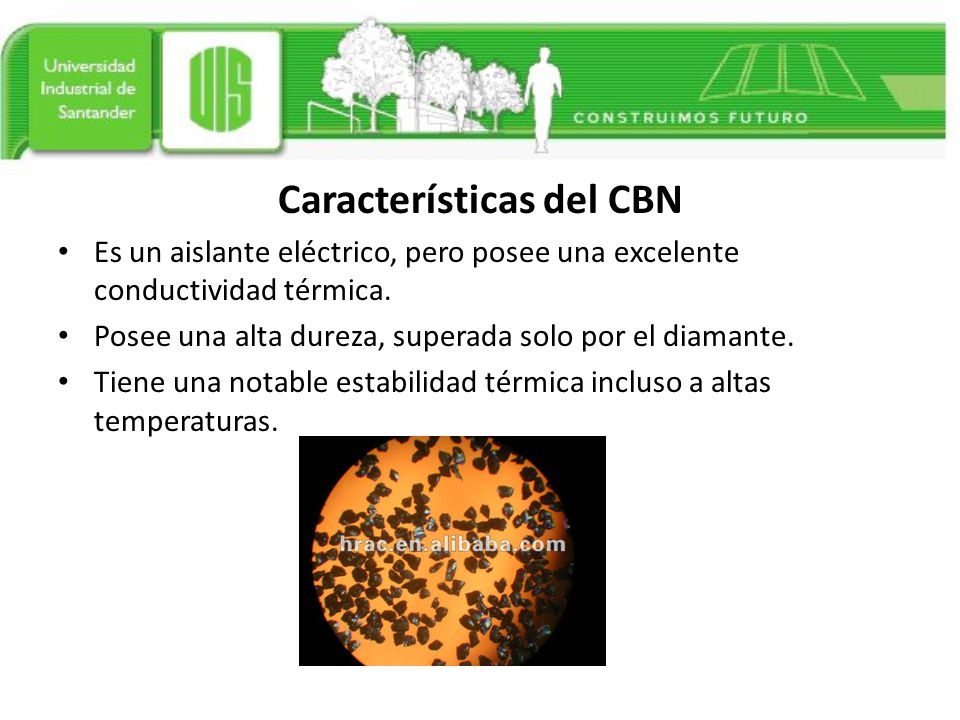 Universidad Industrial de Santander

UIS

CONSTRUIMOS FUTURO

Características del CBN

• Es un aislante eléctrico, pero posee una excelente conductividad térmica.
• Posee una alta dureza, superada solo por el diamante.
• Tiene una notable estabilidad térmica incluso a altas temperaturas.

hrac.en.alibaba.com